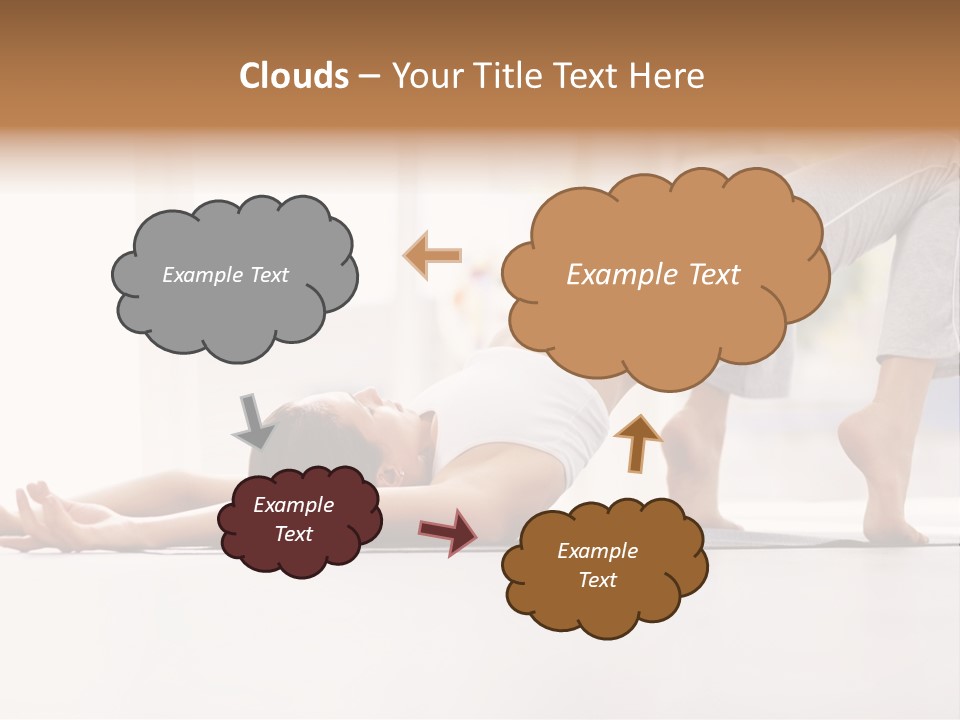 Clouds – Your Title Text Here

Example Text

Example Text

Example Text

Example Text